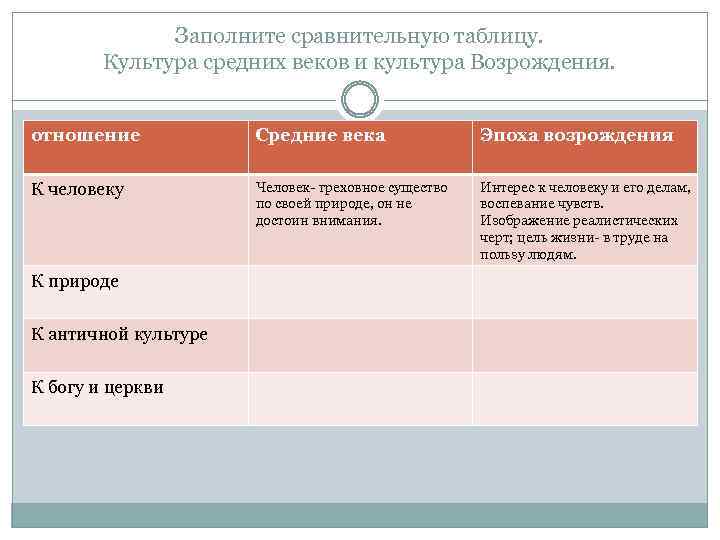 Заполните сравнительную таблицу.
Культура средних веков и культура Возрождения.

| отношение | Средние века | Эпоха возрождения |
|---|---|---|
| К человеку | Человек- греховное существо по своей природе, он не достоин внимания. | Интерес к человеку и его делам, воспевание чувств. Изображение реалистических черт; цель жизни- в труде на пользу людям. |
| К природе | | |
| К античной культуре | | |
| К богу и церкви | | |